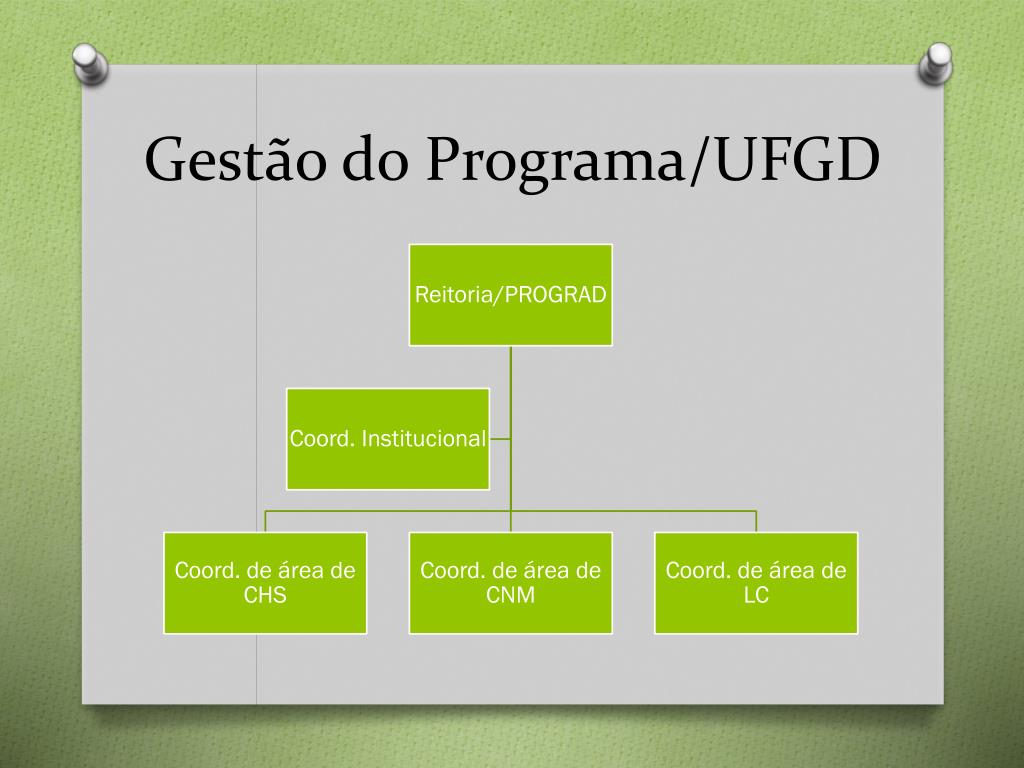 Gestão do Programa/UFGD

Reitoria/PROGRAD

Coord. Institucional

Coord. de área de CHS

Coord. de área de CNM

Coord. de área de LC